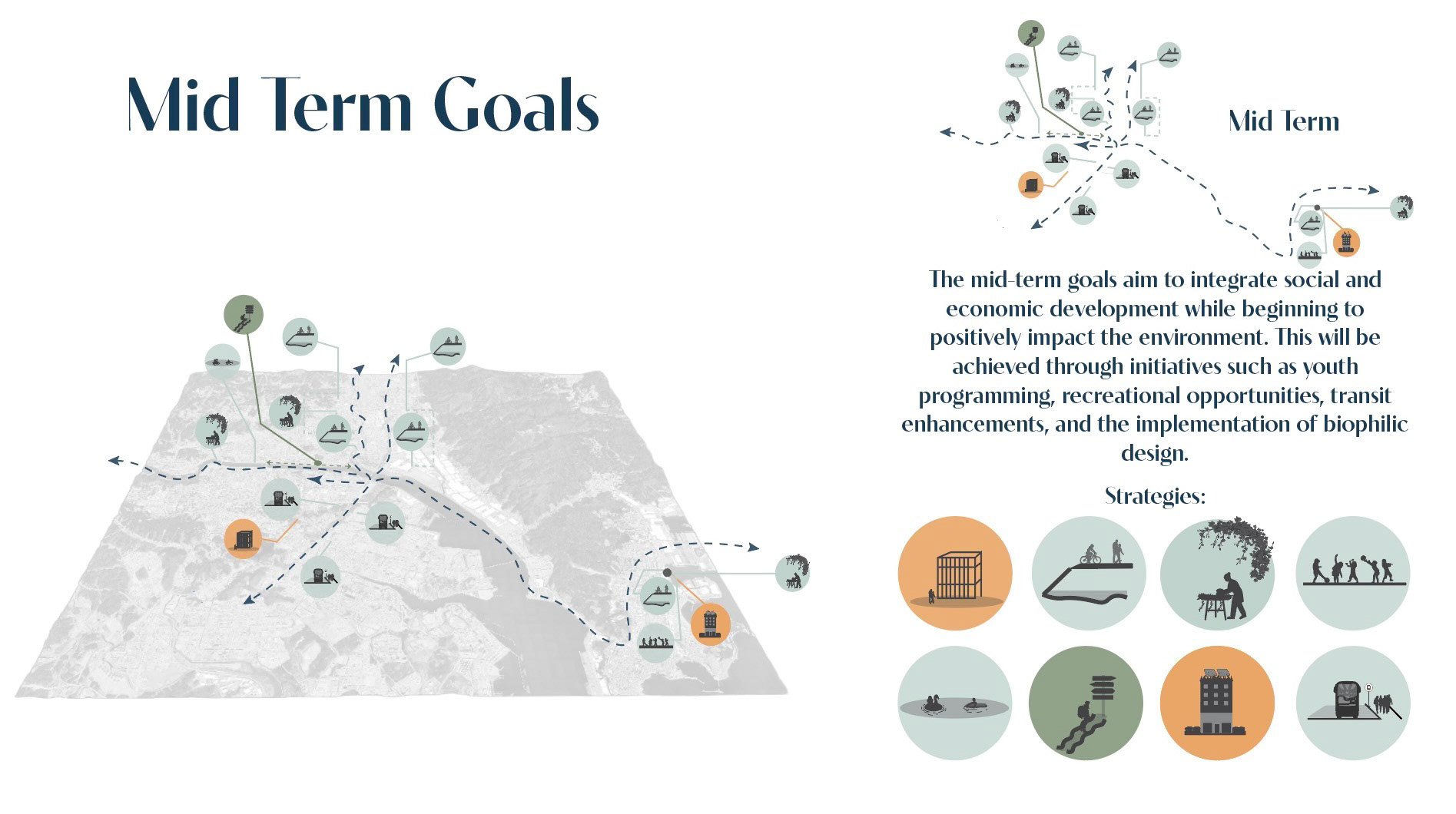 Mid Term Goals

Mid Term

The mid-term goals aim to integrate social and economic development while beginning to positively impact the environment. This will be achieved through initiatives such as youth programming, recreational opportunities, transit enhancements, and the implementation of biophilic design.

Strategies: